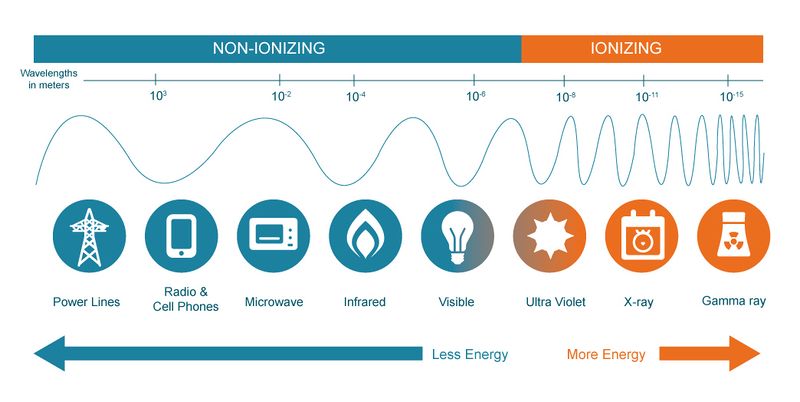 NON-IONIZING IONIZING

Wavelengths in meters

$10^{3}$ $10^{-2}$ $10^{-4}$ $10^{-6}$ $10^{-8}$ $10^{-11}$ $10^{-15}$

Power Lines

Radio & Cell Phones

Microwave

Infrared

Visible

Ultra Violet

X-ray

Gamma ray

Less Energy

More Energy